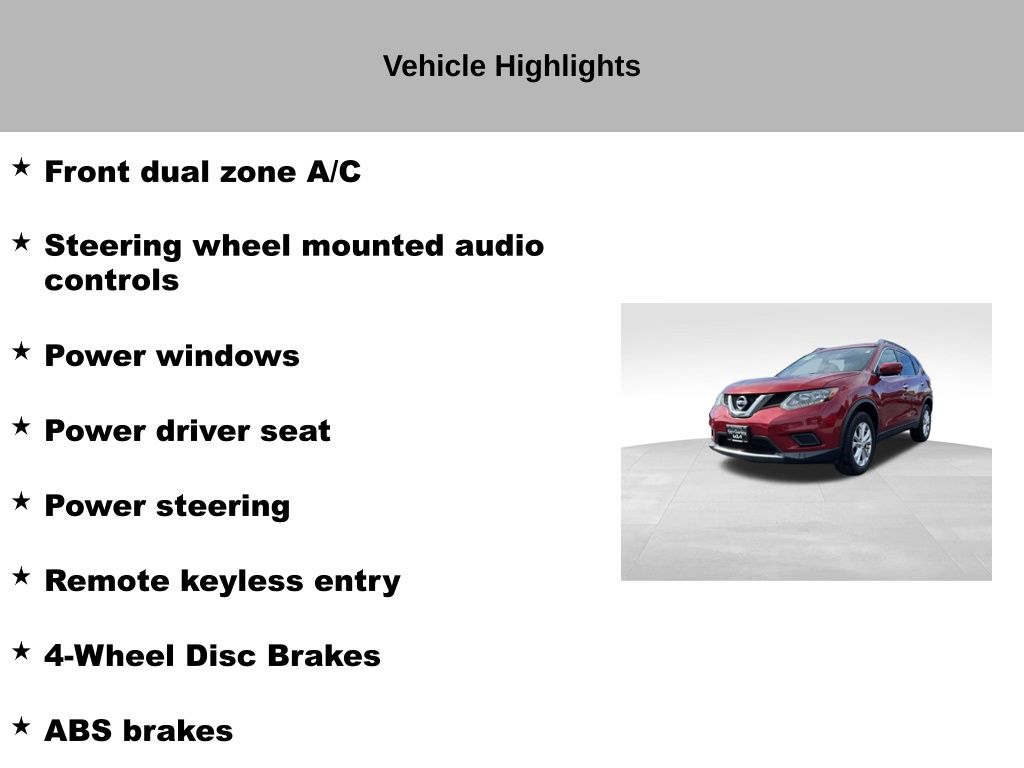 Vehicle Highlights

★ Front dual zone A/C

★ Steering wheel mounted audio controls

★ Power windows

★ Power driver seat

★ Power steering

★ Remote keyless entry

★ 4-Wheel Disc Brakes

★ ABS brakes